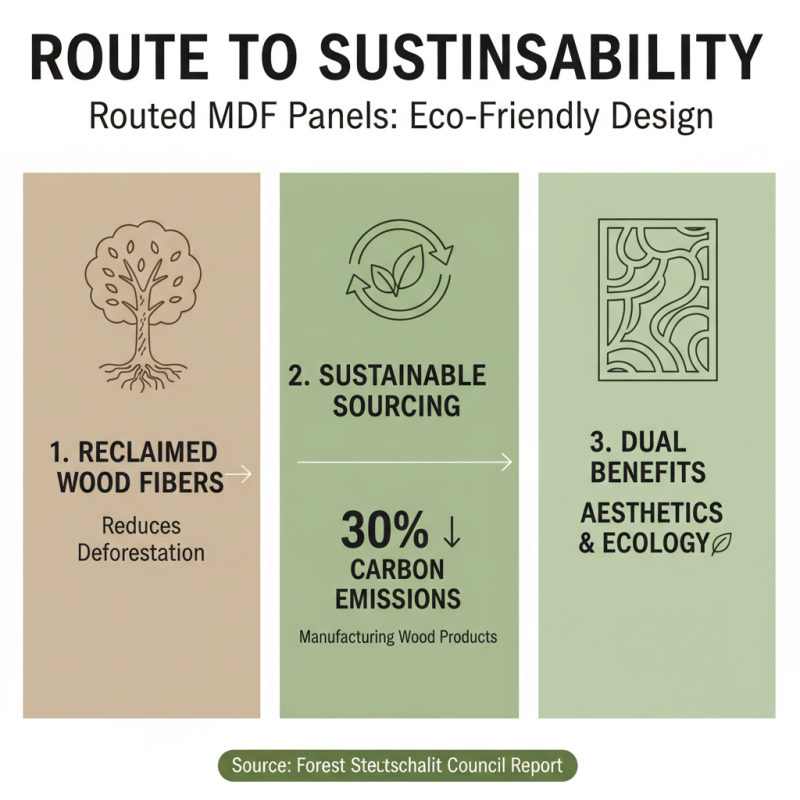 ROUTE TO SUSTINSABILITY

Routed MDF Panels: Eco-Friendly Design

1. RECLAIMED WOOD FIBERS

Reduces Deforestation

2. SUSTAINABLE SOURCING

30% ↓ CARBON EMISSIONS

Manufacturing Wood Products

3. DUAL BENEFITS

AESTHETICS & ECOLOGY

Source: Forest Steutschalit Council Report